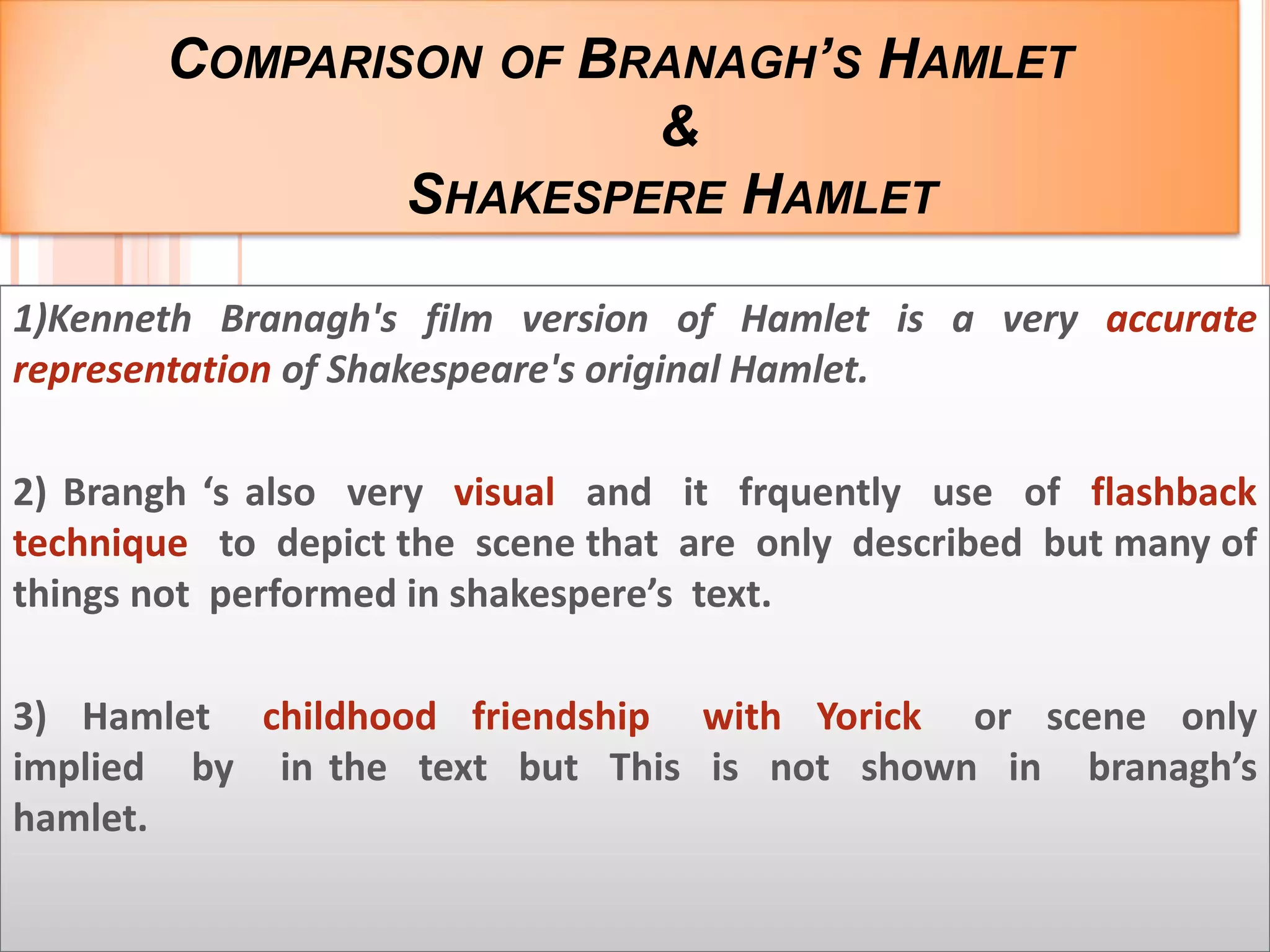 COMPARISON OF BRANAGH'S HAMLET
&
SHAKESPERE HAMLET

1)Kenneth Branagh's film version of Hamlet is a very accurate representation of Shakespeare's original Hamlet.

2) Brangh 's also very visual and it frquently use of flashback technique to depict the scene that are only described but many of things not performed in shakespere's text.

3) Hamlet childhood friendship with Yorick or scene only implied by in the text but This is not shown in branagh's hamlet.